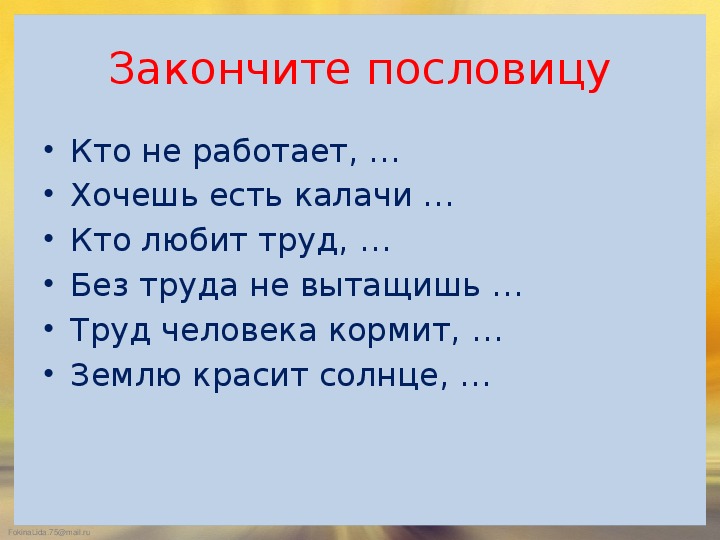 Закончите пословицу

• Кто не работает, …
• Хочешь есть калачи …
• Кто любит труд, …
• Без труда не вытащишь …
• Труд человека кормит, …
• Землю красит солнце, …

FokinaLida.75@mail.ru